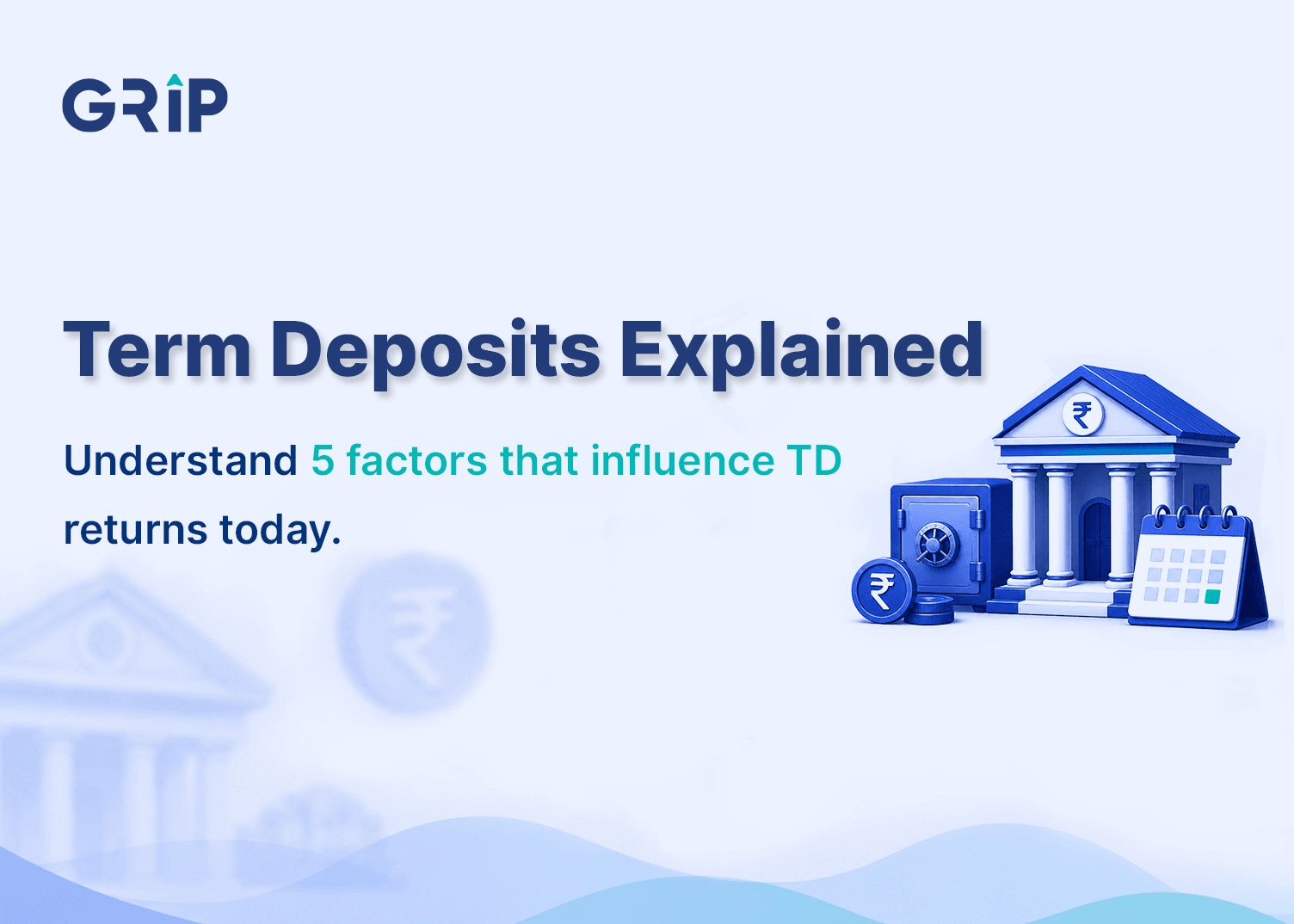 GRIP

Term Deposits Explained

Understand 5 factors that influence TD returns today.

₹

₹